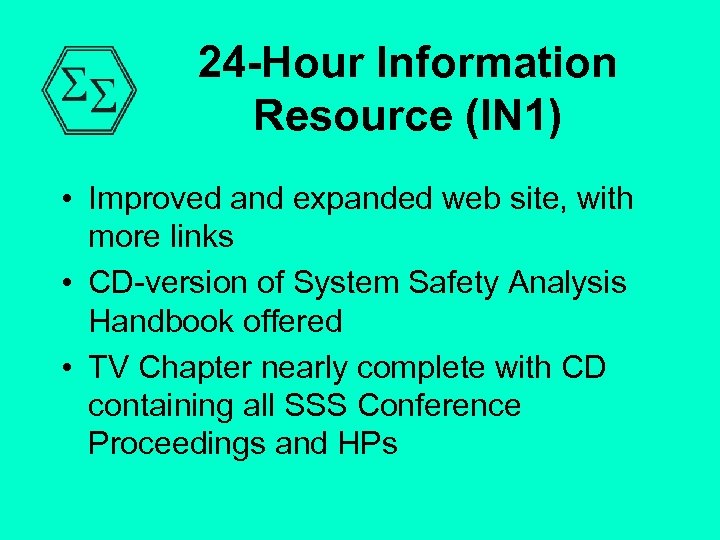 ΣΣ

24-Hour Information Resource (IN1)

• Improved and expanded web site, with more links
• CD-version of System Safety Analysis Handbook offered
• TV Chapter nearly complete with CD containing all SSS Conference Proceedings and HPs